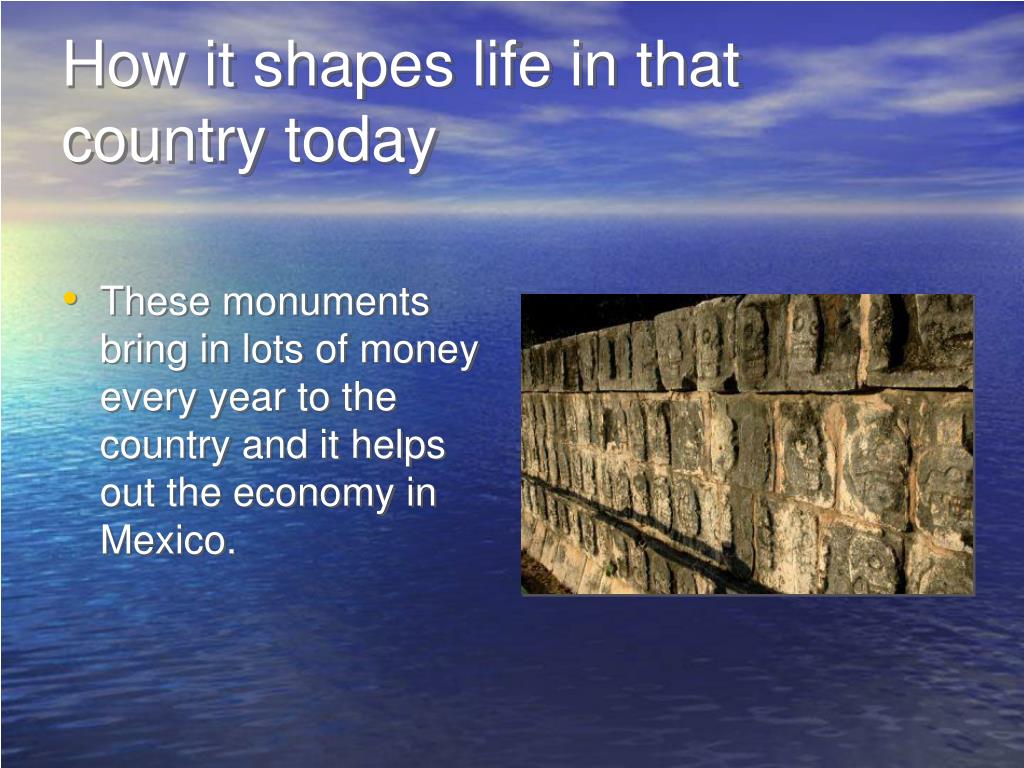 How it shapes life in that country today

• These monuments bring in lots of money every year to the country and it helps out the economy in Mexico.